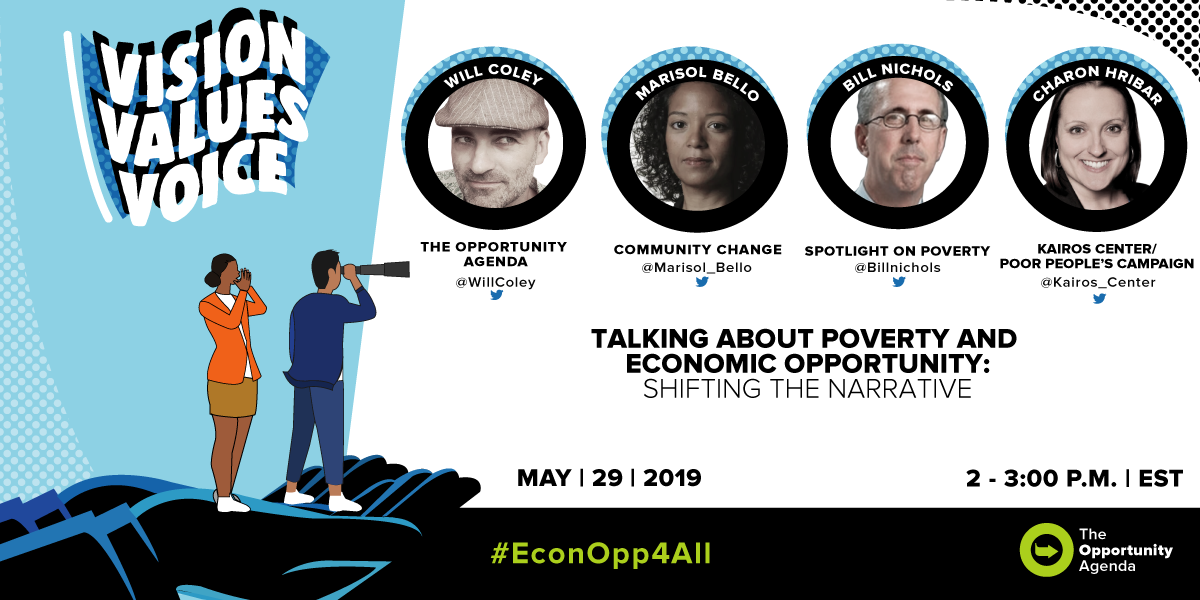 VISION VALUES VOICE

WILL COLEY
THE OPPORTUNITY AGENDA
@WillColey

MARISOL BELLO
COMMUNITY CHANGE
@Marisol_Bello

BILL NICHOLS
SPOTLIGHT ON POVERTY
@Billnichols

CHARON HRIBAR
KAIROS CENTER/ POOR PEOPLE'S CAMPAIGN
@Kairos_Center

TALKING ABOUT POVERTY AND ECONOMIC OPPORTUNITY:
SHIFTING THE NARRATIVE

MAY | 29 | 2019

2 - 3:00 P.M. | EST

#EconOpp4All

The Opportunity Agenda